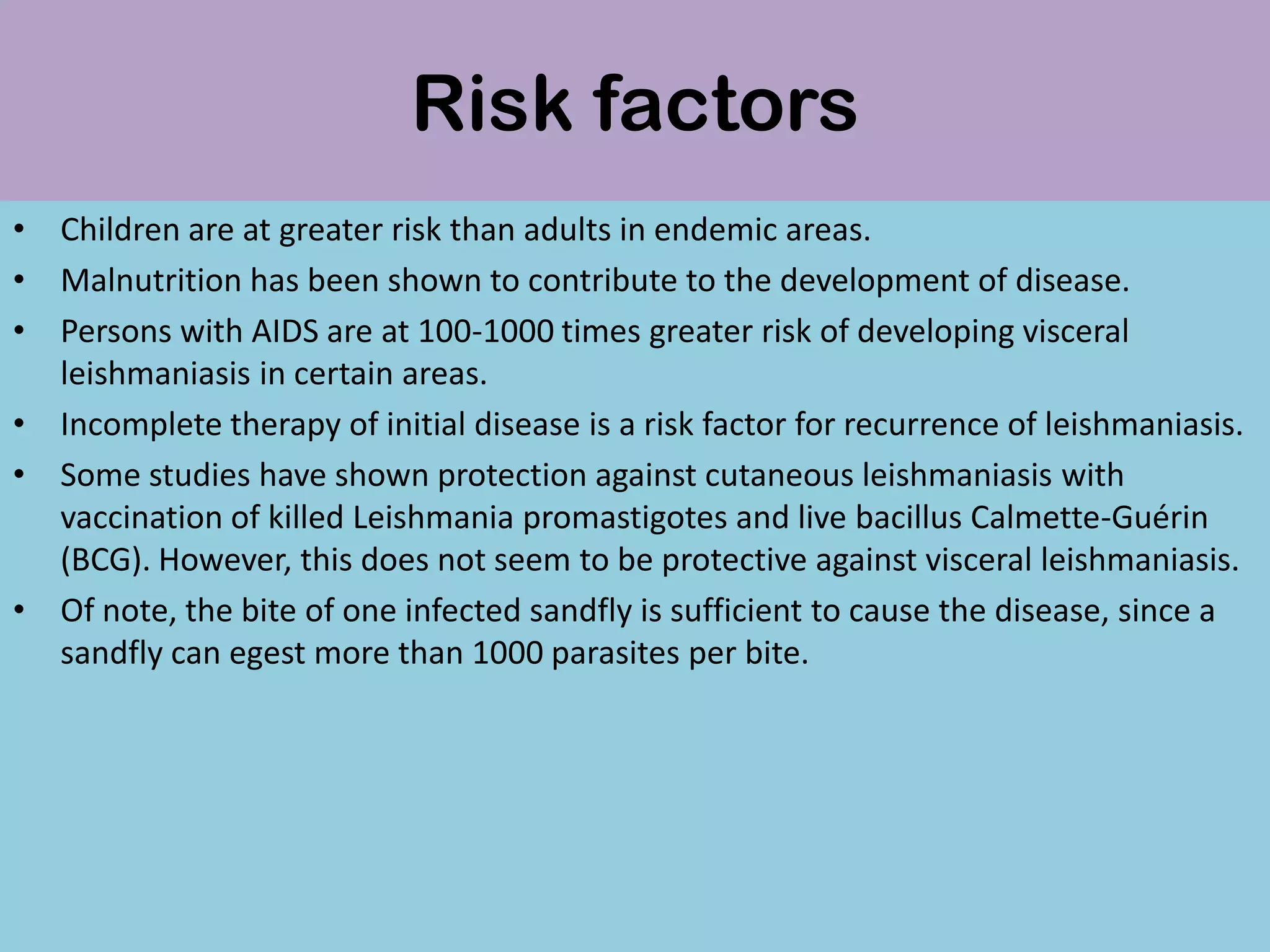 Risk factors

• Children are at greater risk than adults in endemic areas.
• Malnutrition has been shown to contribute to the development of disease.
• Persons with AIDS are at 100-1000 times greater risk of developing visceral leishmaniasis in certain areas.
• Incomplete therapy of initial disease is a risk factor for recurrence of leishmaniasis.
• Some studies have shown protection against cutaneous leishmaniasis with vaccination of killed Leishmania promastigotes and live bacillus Calmette-Guérin (BCG). However, this does not seem to be protective against visceral leishmaniasis.
• Of note, the bite of one infected sandfly is sufficient to cause the disease, since a sandfly can egest more than 1000 parasites per bite.